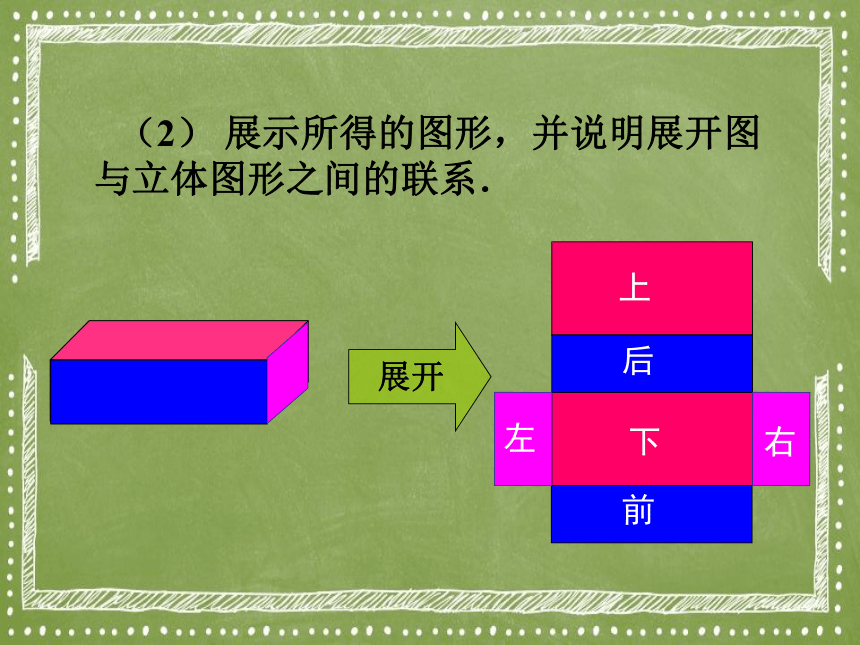 （2） 展示所得的图形，并说明展开图与立体图形之间的联系.

展开

上

后

左

下

右

前